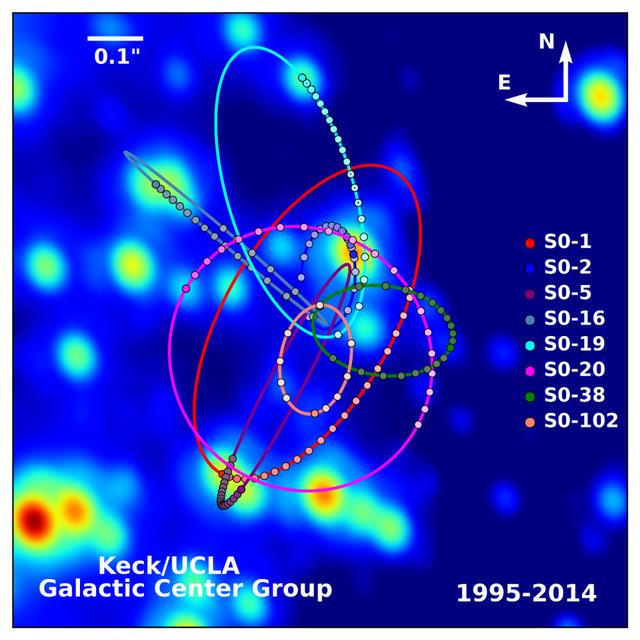 0.1"

N
E

S0-1
S0-2
S0-5
S0-16
S0-19
S0-20
S0-38
S0-102

Keck/UCLA
Galactic Center Group

1995-2014